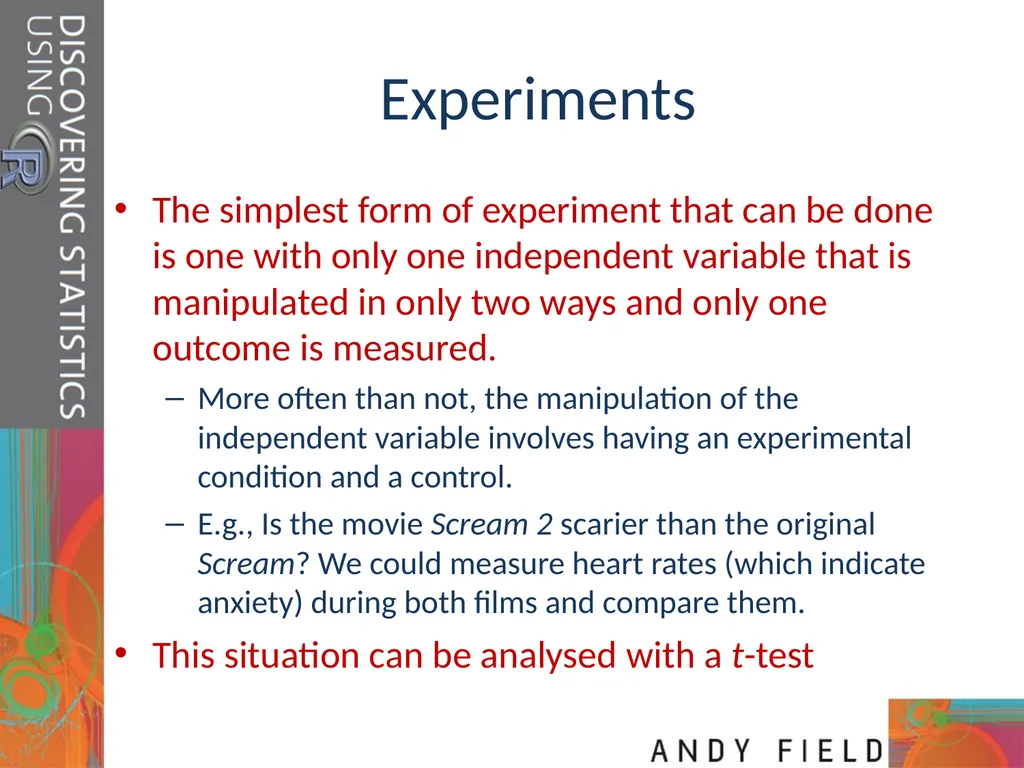 DISCOVERING STATISTICS USING R

Experiments

• The simplest form of experiment that can be done is one with only one independent variable that is manipulated in only two ways and only one outcome is measured.
– More often than not, the manipulation of the independent variable involves having an experimental condition and a control.
– E.g., Is the movie Scream 2 scarier than the original Scream? We could measure heart rates (which indicate anxiety) during both films and compare them.
• This situation can be analysed with a t-test

ANDY FIELD